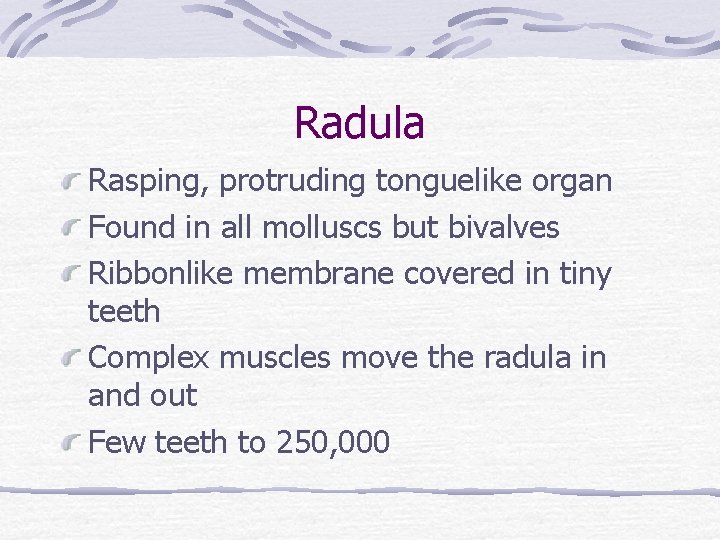 Radula

Rasping, protruding tonguelike organ

Found in all molluscs but bivalves

Ribbonlike membrane covered in tiny teeth

Complex muscles move the radula in and out

Few teeth to 250,000